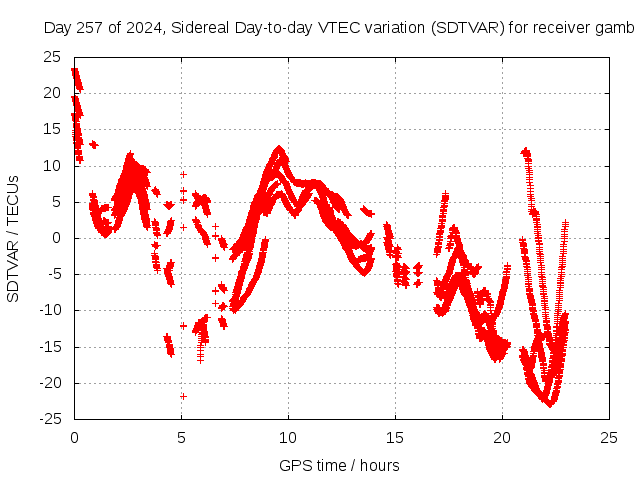 Day 257 of 2024, Sidereal Day-to-day VTEC variation (SDTVAR) for receiver gamb

SDTVAR / TECUs

25
20
15
10
5
0
-5
-10
-15
-20
-25

0
5
10
15
20
25

GPS time / hours